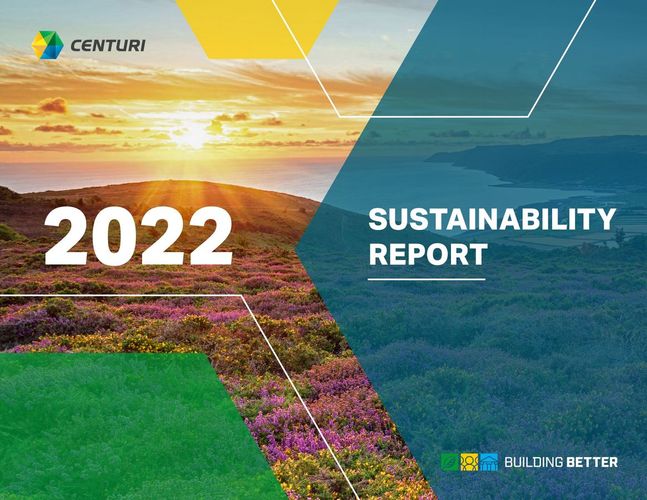 CENTURI

2022

SUSTAINABILITY REPORT

BUILDING BETTER